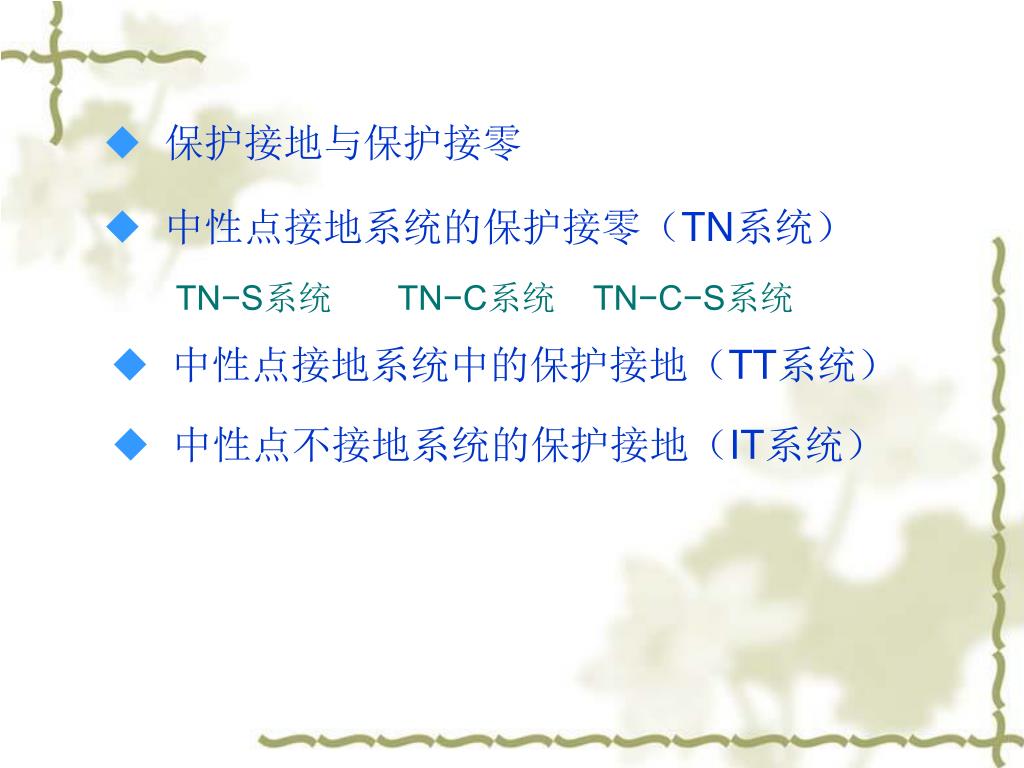 ◆ 保护接地与保护接零

◆ 中性点接地系统的保护接零（TN系统）

TN-S系统　TN-C系统　TN-C-S系统

◆ 中性点接地系统中的保护接地（TT系统）

◆ 中性点不接地系统的保护接地（IT系统）